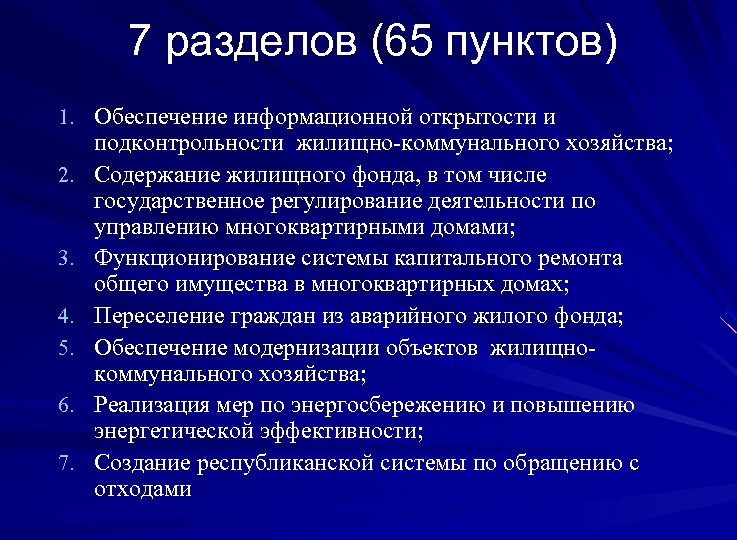 7 разделов (65 пунктов)

1. Обеспечение информационной открытости и подконтрольности жилищно-коммунального хозяйства;
2. Содержание жилищного фонда, в том числе государственное регулирование деятельности по управлению многоквартирными домами;
3. Функционирование системы капитального ремонта общего имущества в многоквартирных домах;
4. Переселение граждан из аварийного жилого фонда;
5. Обеспечение модернизации объектов жилищно-коммунального хозяйства;
6. Реализация мер по энергосбережению и повышению энергетической эффективности;
7. Создание республиканской системы по обращению с отходами